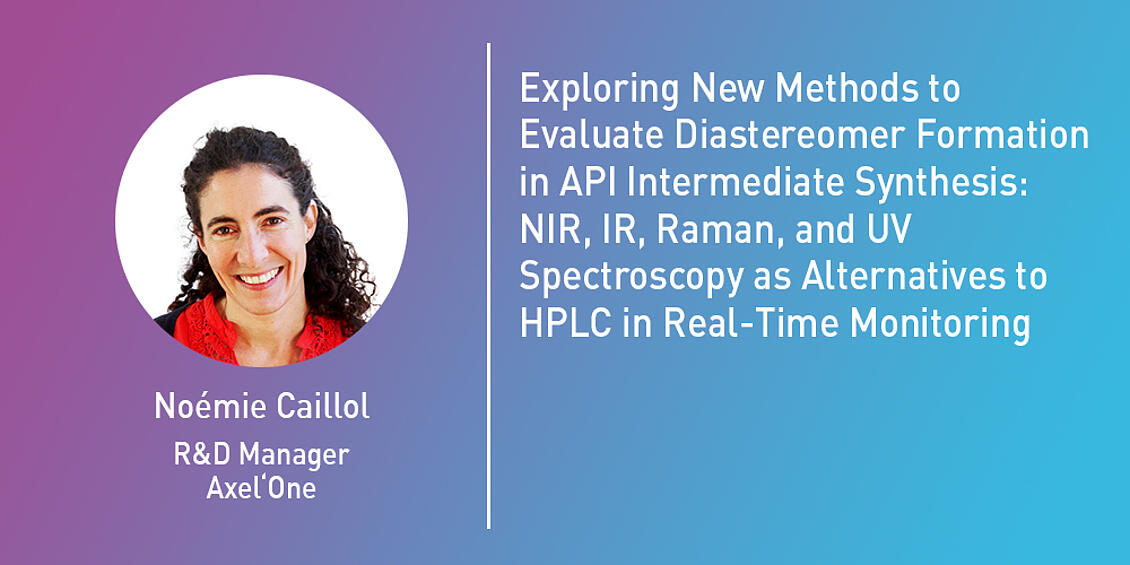 Noémie Caillol
R&D Manager
Axel'One

Exploring New Methods to Evaluate Diastereomer Formation in API Intermediate Synthesis: NIR, IR, Raman, and UV Spectroscopy as Alternatives to HPLC in Real-Time Monitoring